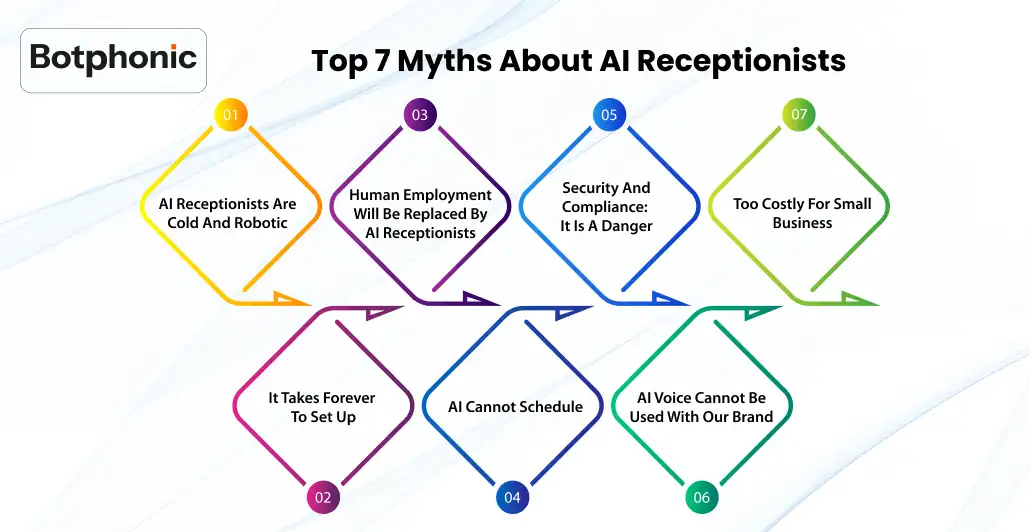 Botphonic

Top 7 Myths About AI Receptionists

01
AI Receptionists Are Cold And Robotic

02
It Takes Forever To Set Up

03
Human Employment Will Be Replaced By AI Receptionists

04
AI Cannot Schedule

05
Security And Compliance: It Is A Danger

06
AI Voice Cannot Be Used With Our Brand

07
Too Costly For Small Business